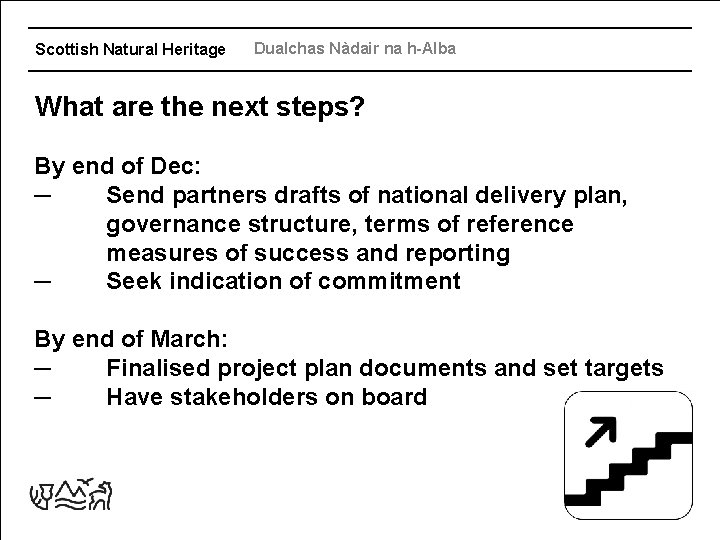 Scottish Natural Heritage    Dualchas Nàdair na h-Alba

What are the next steps?

By end of Dec:
– Send partners drafts of national delivery plan, governance structure, terms of reference measures of success and reporting
– Seek indication of commitment

By end of March:
– Finalised project plan documents and set targets
– Have stakeholders on board